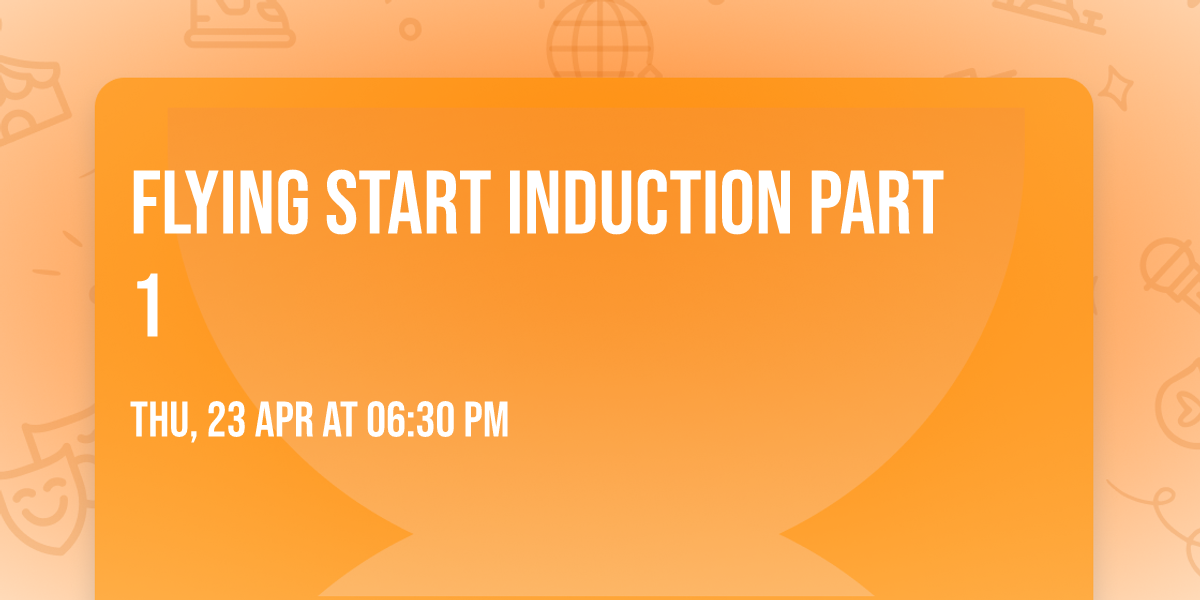 FLYING START INDUCTION PART 1

THU, 23 APR AT 06:30 PM